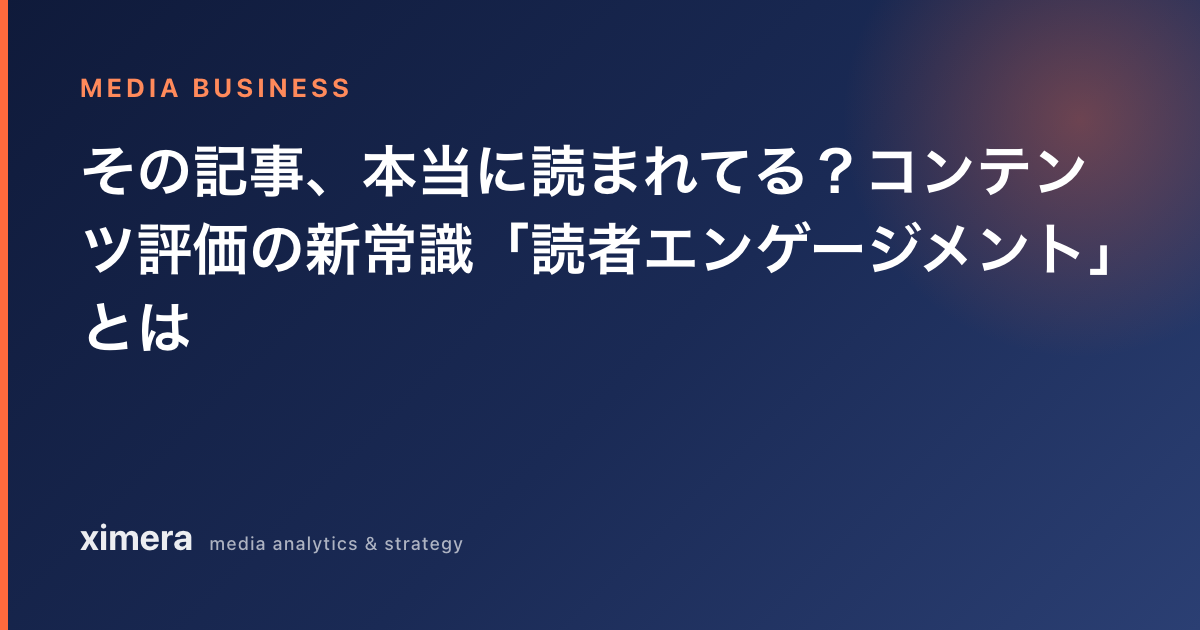 MEDIA BUSINESS

その記事、本当に読まれてる？コンテンツ評価の新常識「読者エンゲージメント」とは

ximera media analytics & strategy